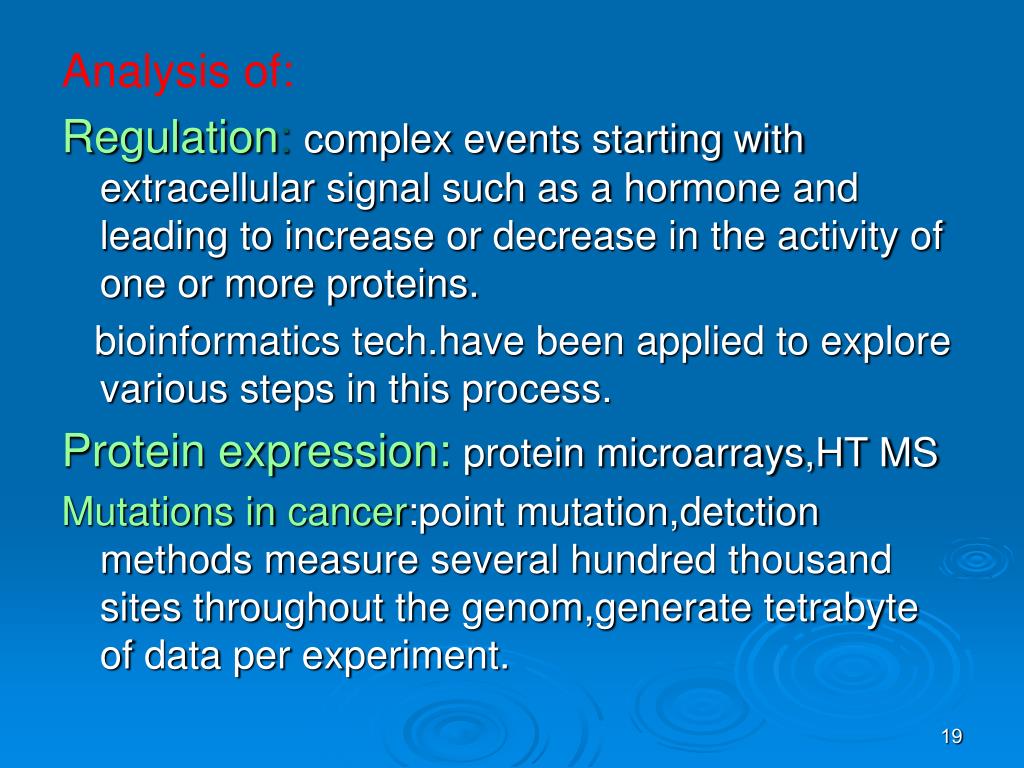 Analysis of:

Regulation: complex events starting with extracellular signal such as a hormone and leading to increase or decrease in the activity of one or more proteins.

bioinformatics tech.have been applied to explore various steps in this process.

Protein expression: protein microarrays,HT MS

Mutations in cancer:point mutation,detction methods measure several hundred thousand sites throughout the genom,generate tetrabyte of data per experiment.

19